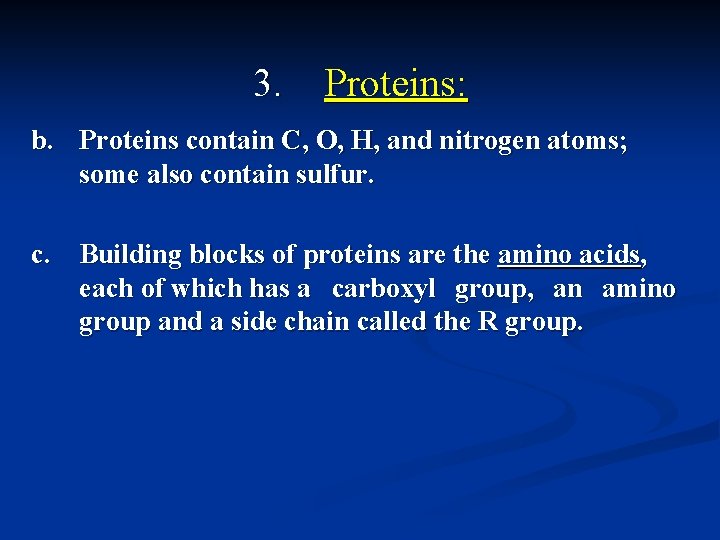 3. Proteins:

b. Proteins contain C, O, H, and nitrogen atoms; some also contain sulfur.

c. Building blocks of proteins are the amino acids, each of which has a carboxyl group, an amino group and a side chain called the R group.